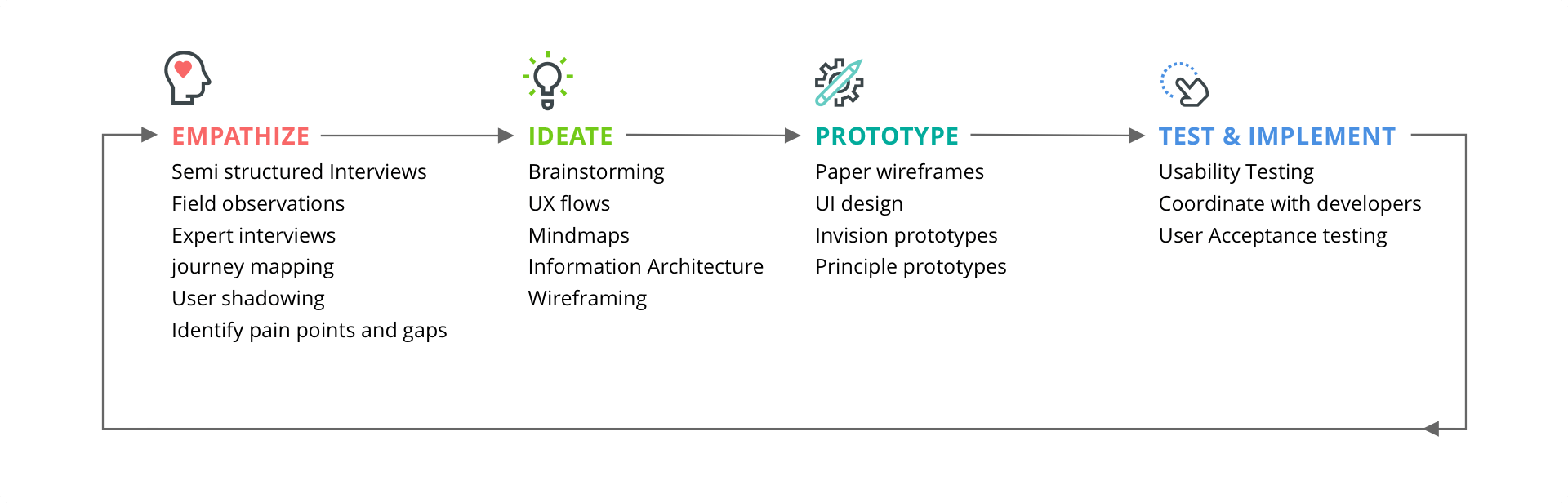 EMPATHIZE
Semi structured Interviews
Field observations
Expert interviews
journey mapping
User shadowing
Identify pain points and gaps

IDEATE
Brainstorming
UX flows
Mindmaps
Information Architecture
Wireframing

PROTOTYPE
Paper wireframes
UI design
Invision prototypes
Principle prototypes

TEST & IMPLEMENT
Usability Testing
Coordinate with developers
User Acceptance testing